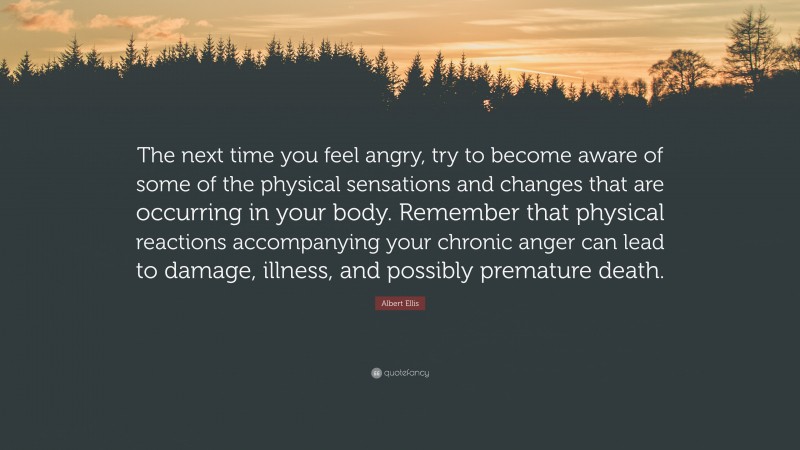 The next time you feel angry, try to become aware of some of the physical sensations and changes that are occurring in your body. Remember that physical reactions accompanying your chronic anger can lead to damage, illness, and possibly premature death.

Albert Ellis

quotefancy